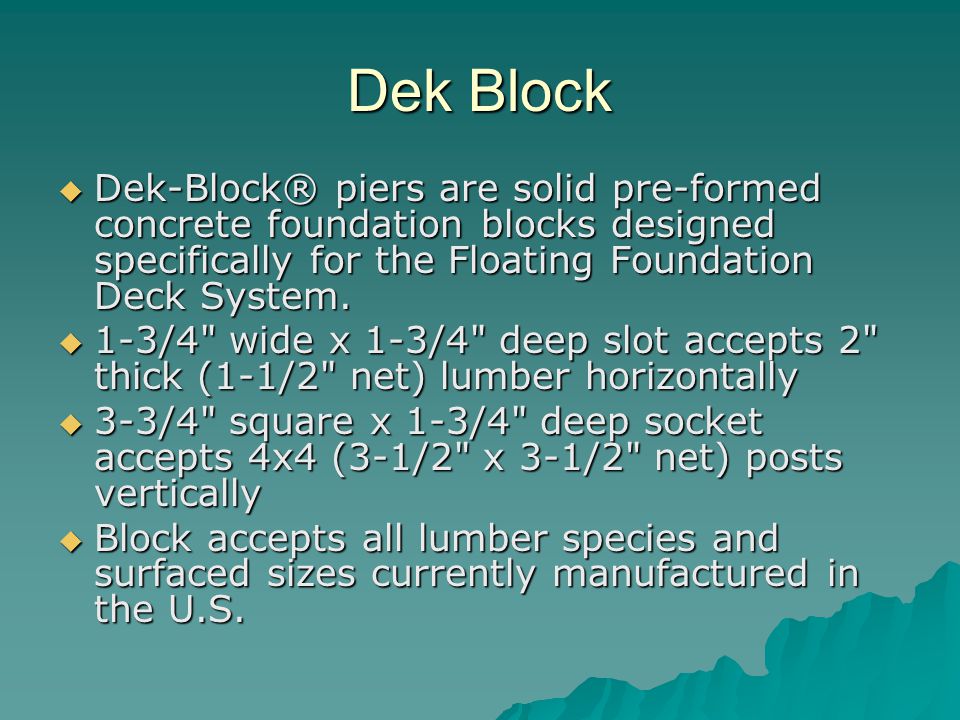 Dek Block

◆ Dek-Block® piers are solid pre-formed concrete foundation blocks designed specifically for the Floating Foundation Deck System.

◆ 1-3/4" wide x 1-3/4" deep slot accepts 2" thick (1-1/2" net) lumber horizontally

◆ 3-3/4" square x 1-3/4" deep socket accepts 4x4 (3-1/2" x 3-1/2" net) posts vertically

◆ Block accepts all lumber species and surfaced sizes currently manufactured in the U.S.